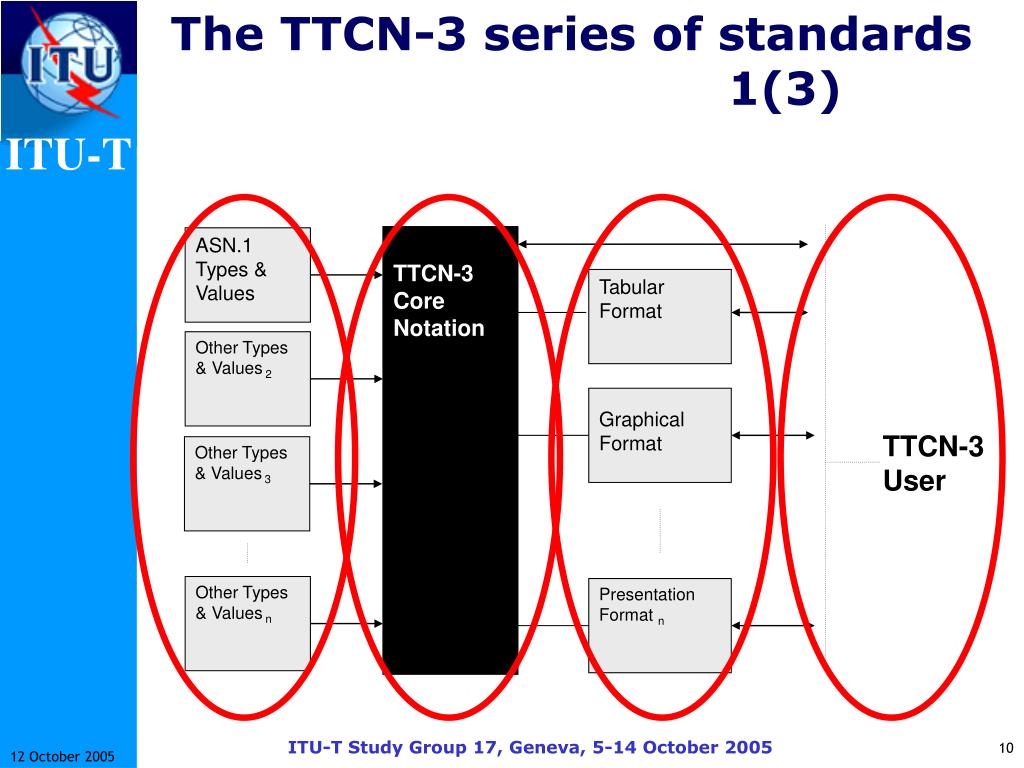 ITU

ITU-T

The TTCN-3 series of standards 1(3)

ASN.1 Types & Values

Other Types & Values $_2$

Other Types & Values $_3$

Other Types & Values $_n$

TTCN-3 Core Notation

Tabular Format

Graphical Format

Presentation Format $_n$

TTCN-3 User

12 October 2005

ITU-T Study Group 17, Geneva, 5-14 October 2005

10